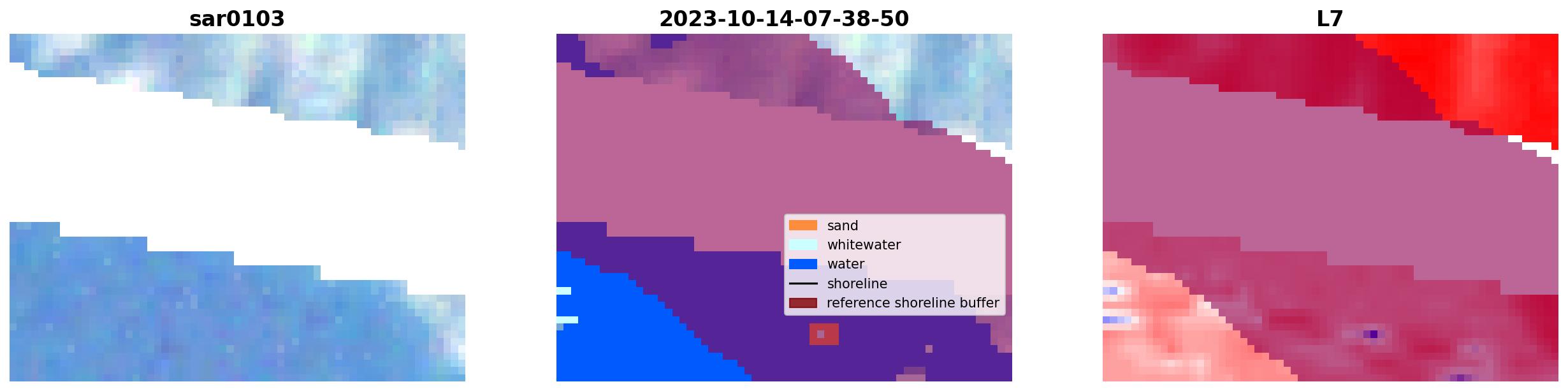 sar0103

2023-10-14-07-38-50

sand
whitewater
water
shoreline
reference shoreline buffer

L7